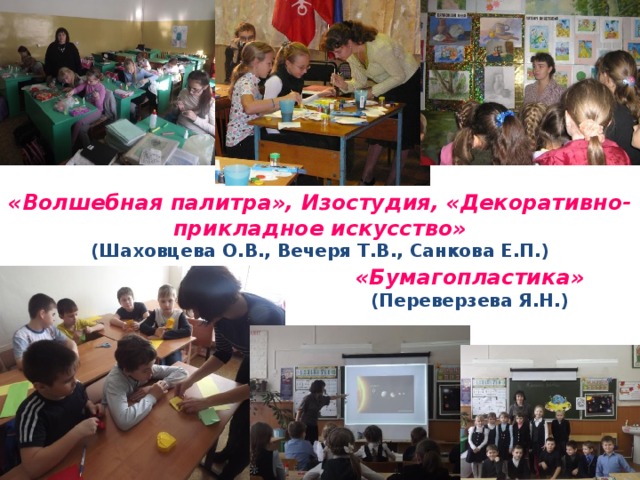 «Волшебная палитра», Изостудия, «Декоративно-прикладное искусство»
(Шаховцева О.В., Вечеря Т.В., Санкова Е.П.)

«Бумагопластика»
(Переверзева Я.Н.)